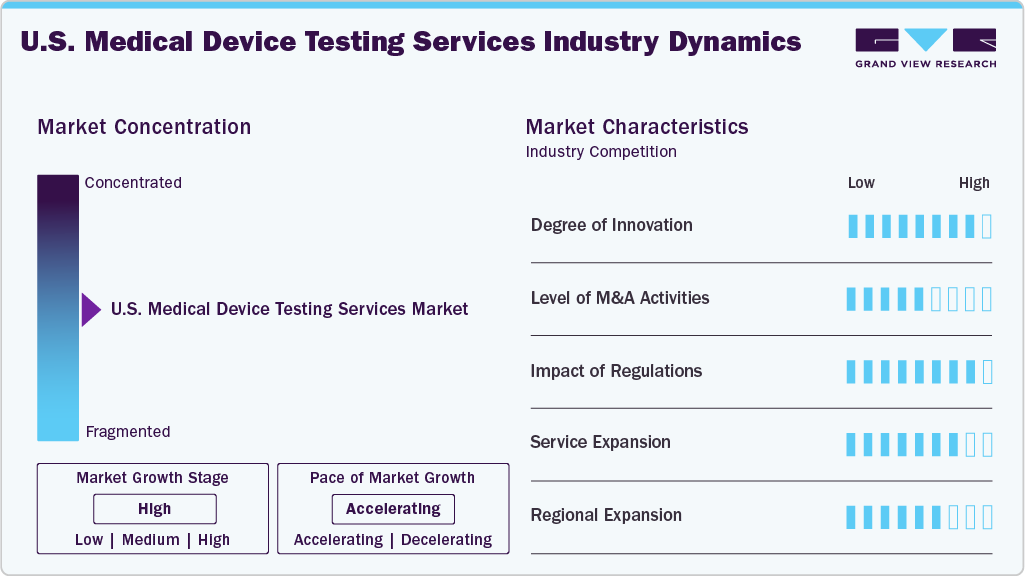 U.S. Medical Device Testing Services Industry Dynamics

GRAND VIEW RESEARCH

Market Concentration

Concentrated

U.S. Medical Device Testing Services Market

Fragmented

Market Growth Stage

High

Low | Medium | High

Pace of Market Growth

Accelerating

Accelerating | Decelerating

Market Characteristics

Industry Competition

Low

High

Degree of Innovation

Level of M&A Activities

Impact of Regulations

Service Expansion

Regional Expansion